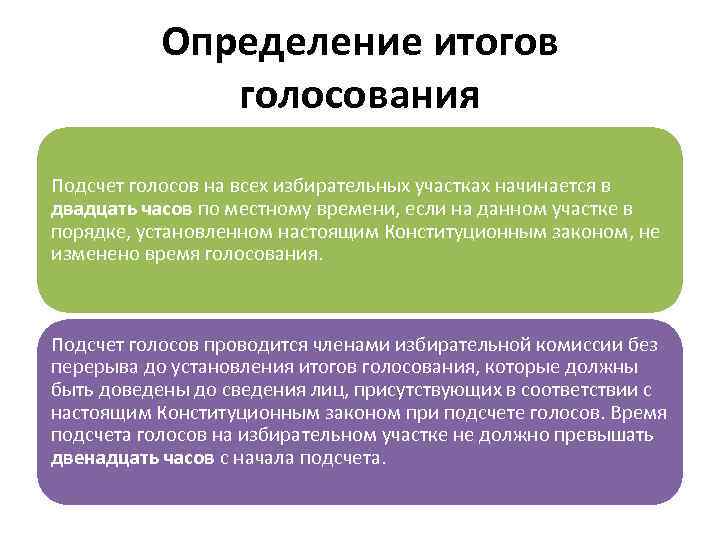 Определение итогов голосования

Подсчет голосов на всех избирательных участках начинается в двадцать часов по местному времени, если на данном участке в порядке, установленном настоящим Конституционным законом, не изменено время голосования.

Подсчет голосов проводится членами избирательной комиссии без перерыва до установления итогов голосования, которые должны быть доведены до сведения лиц, присутствующих в соответствии с настоящим Конституционным законом при подсчете голосов. Время подсчета голосов на избирательном участке не должно превышать двенадцать часов с начала подсчета.